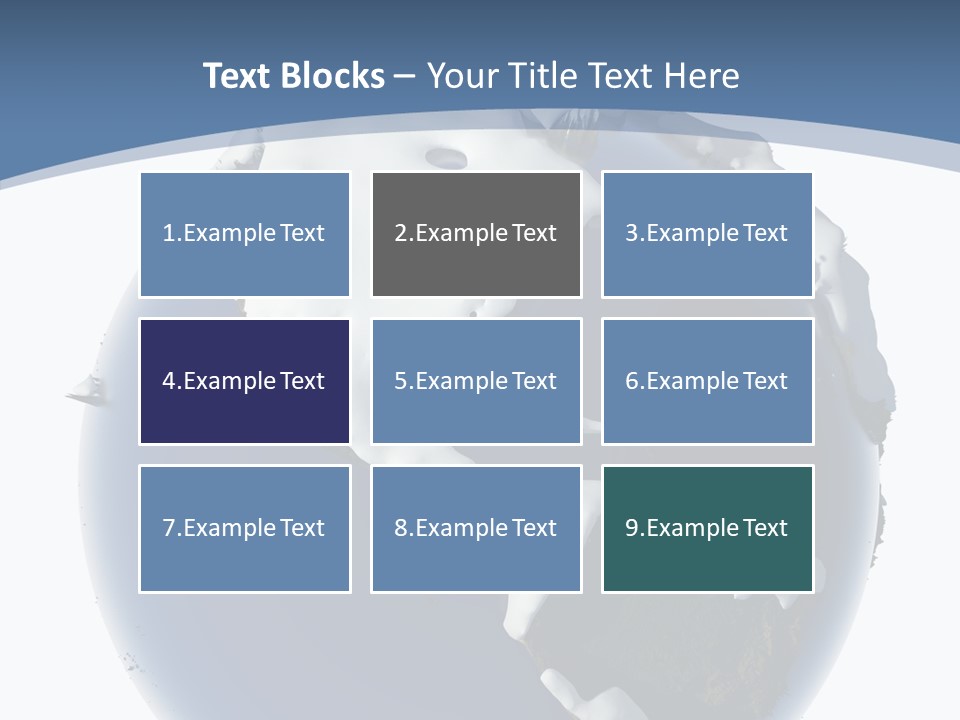 Text Blocks – Your Title Text Here

1.Example Text

2.Example Text

3.Example Text

4.Example Text

5.Example Text

6.Example Text

7.Example Text

8.Example Text

9.Example Text